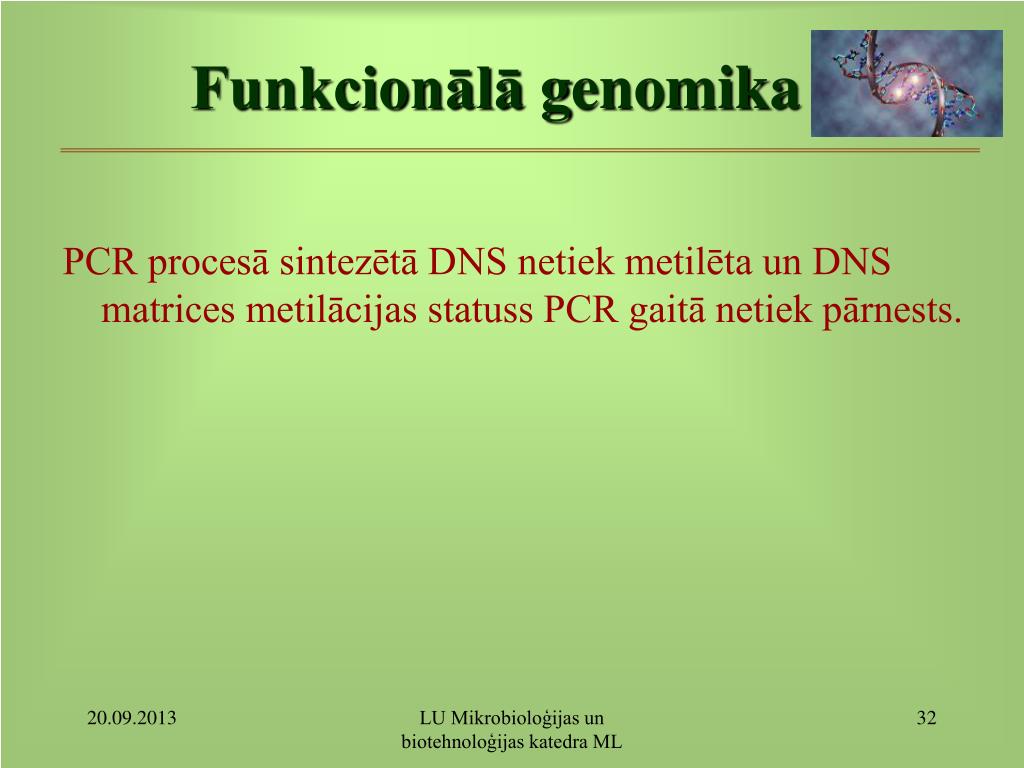 Funkcionālā genomika

PCR procesā sintezētā DNS netiek metilēta un DNS matrices metilācijas statuss PCR gaitā netiek pārnests.

20.09.2013

LU Mikrobioloģijas un biotehnoloģijas katedra ML

32